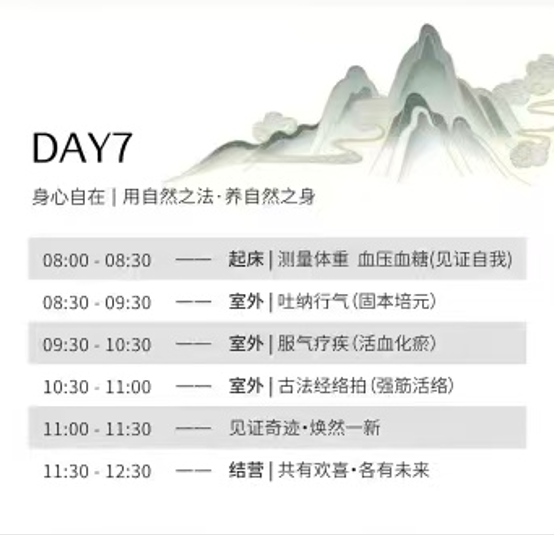 DAY7

身心自在 | 用自然之法·养自然之身

08:00 - 08:30 —— 起床 | 测量体重 血压血糖(见证自我)

08:30 - 09:30 —— 室外 | 吐纳行气(固本培元)

09:30 - 10:30 —— 室外 | 服气疗疾(活血化瘀)

10:30 - 11:00 —— 室外 | 古法经络拍(强筋活络)

11:00 - 11:30 —— 见证奇迹·焕然一新

11:30 - 12:30 —— 结营 | 共有欢喜·各有未来